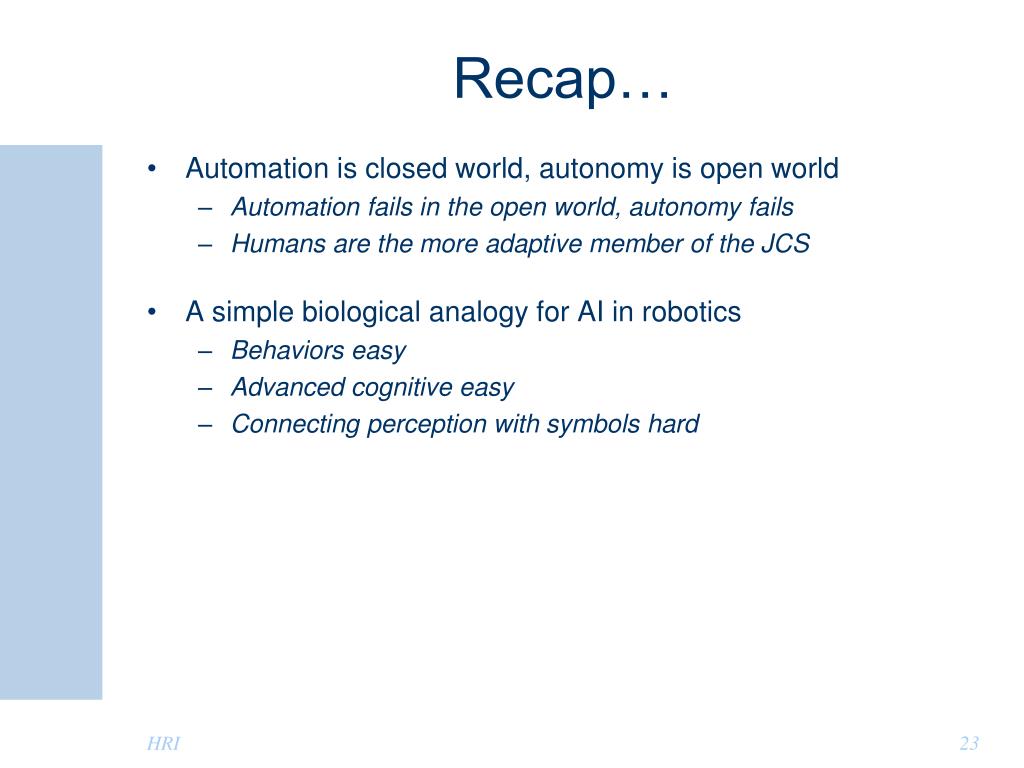 Recap…

• Automation is closed world, autonomy is open world
– Automation fails in the open world, autonomy fails
– Humans are the more adaptive member of the JCS

• A simple biological analogy for AI in robotics
– Behaviors easy
– Advanced cognitive easy
– Connecting perception with symbols hard

HRI

23